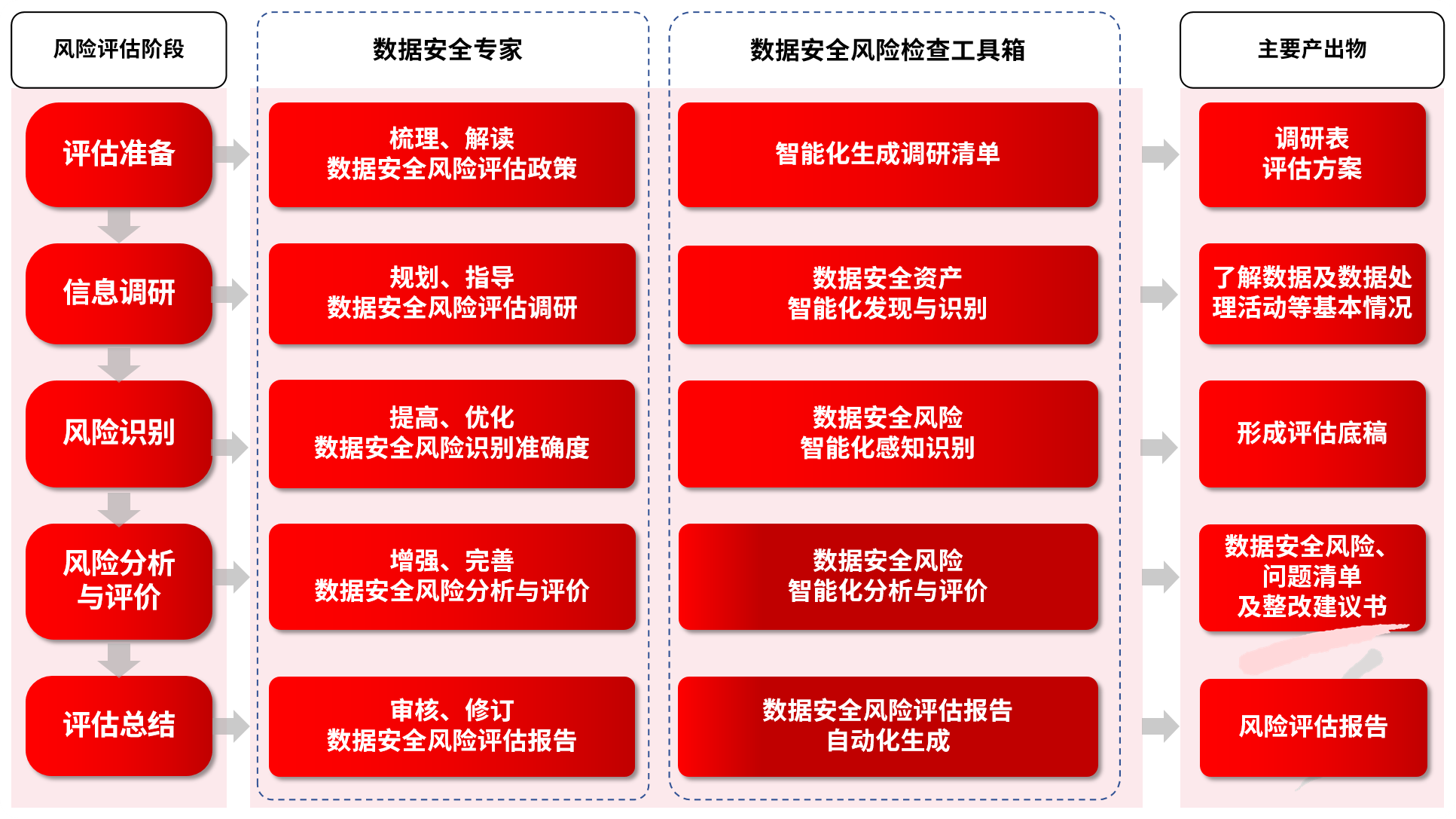 风险评估阶段

评估准备

信息调研

风险识别

风险分析与评价

评估总结

数据安全专家

梳理、解读
数据安全风险评估政策

规划、指导
数据安全风险评估调研

提高、优化
数据安全风险识别准确度

增强、完善
数据安全风险分析与评价

审核、修订
数据安全风险评估报告

数据安全风险检查工具箱

智能化生成调研清单

数据安全资产
智能化发现与识别

数据安全风险
智能化感知识别

数据安全风险
智能化分析与评价

数据安全风险评估报告
自动化生成

主要产出物

调研表
评估方案

了解数据及数据处理活动等基本情况

形成评估底稿

数据安全风险、
问题清单
及整改建议书

风险评估报告